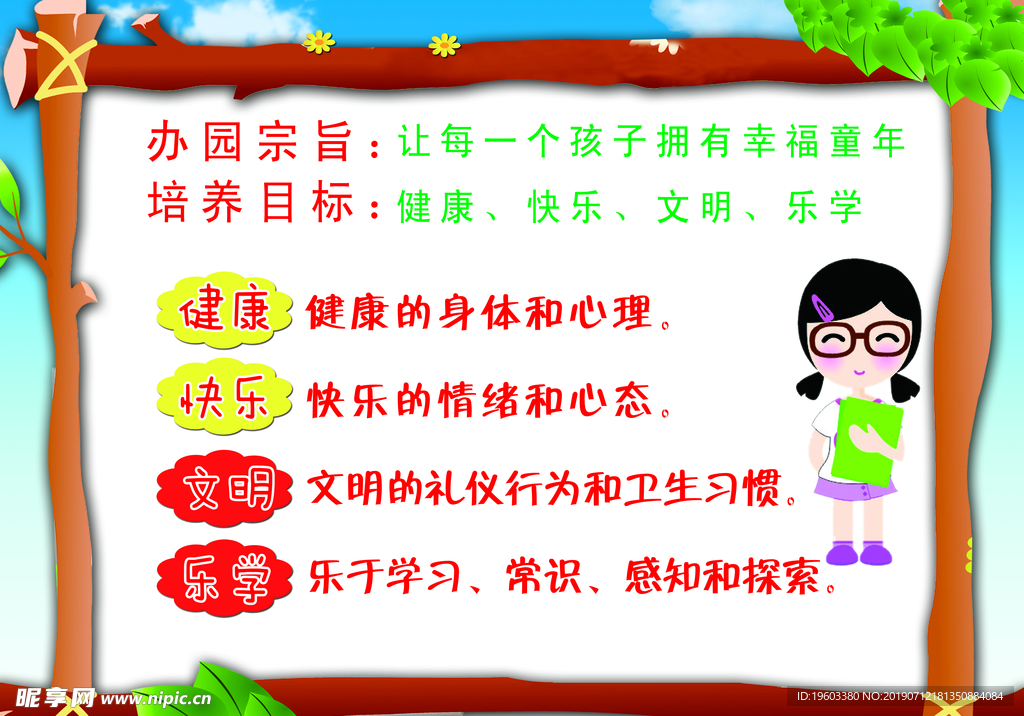 办园宗旨：让每一个孩子拥有幸福童年
培养目标：健康、快乐、文明、乐学

健康 健康的身体和心理。

快乐 快乐的情绪和心态。

文明 文明的礼仪行为和卫生习惯。

乐学 乐于学习、常识、感知和探索。

昵享网 www.nipic.cn

ID:19603380 NO:20190712181350884084